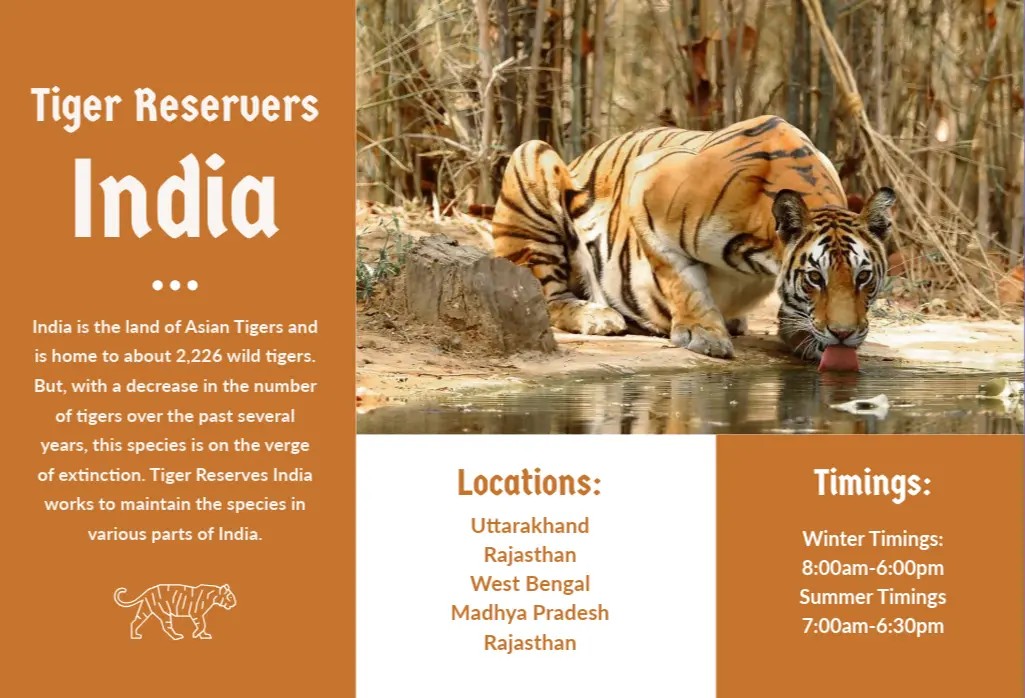 Tiger Reservers

India

India is the land of Asian Tigers and is home to about 2,226 wild tigers. But, with a decrease in the number of tigers over the past several years, this species is on the verge of extinction. Tiger Reserves India works to maintain the species in various parts of India.

Locations:

Uttarakhand
Rajasthan
West Bengal
Madhya Pradesh
Rajasthan

Timings:

Winter Timings:
8:00am-6:00pm
Summer Timings
7:00am-6:30pm